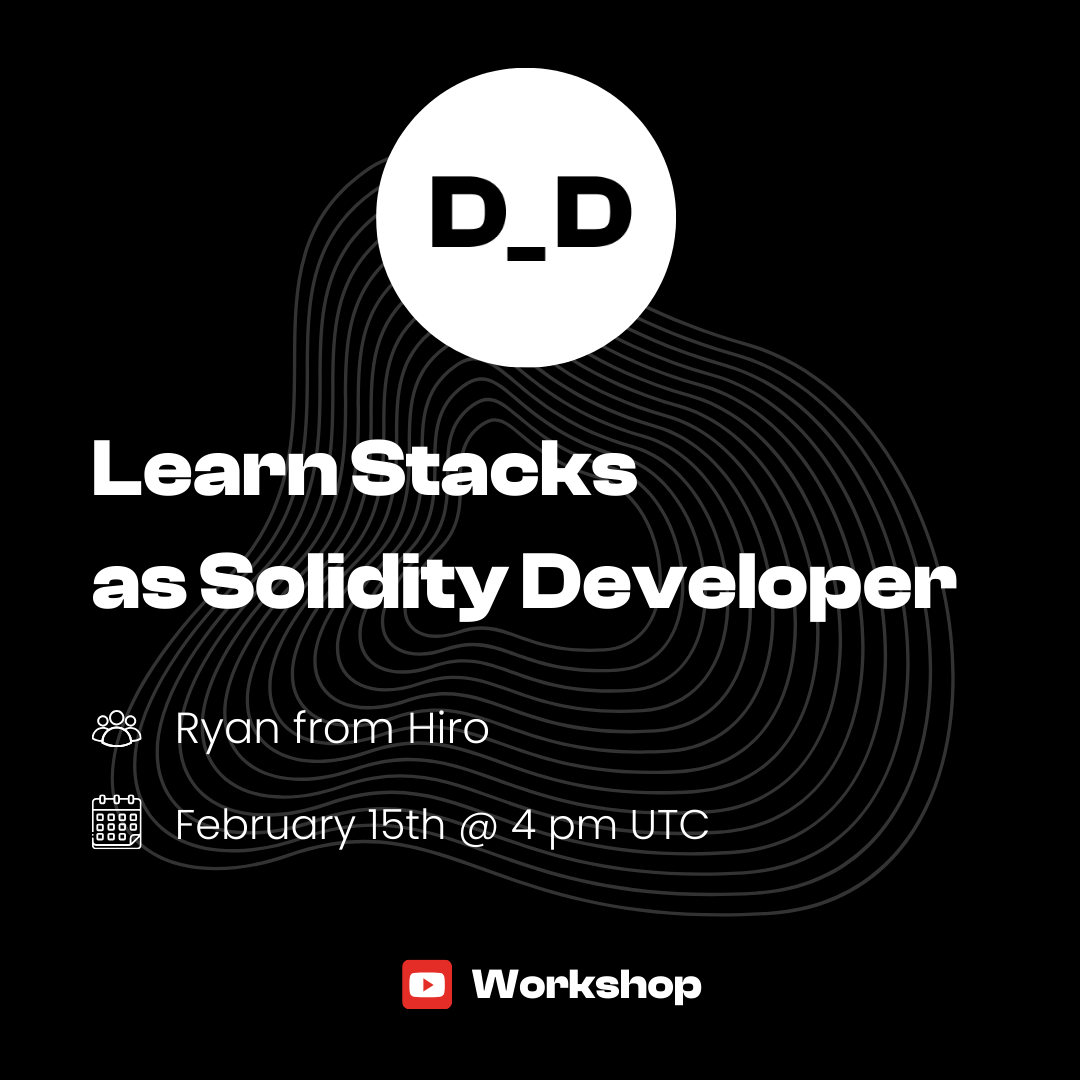 D_D

Learn Stacks as Solidity Developer

Ryan from Hiro

February 15th @ 4 pm UTC

Workshop